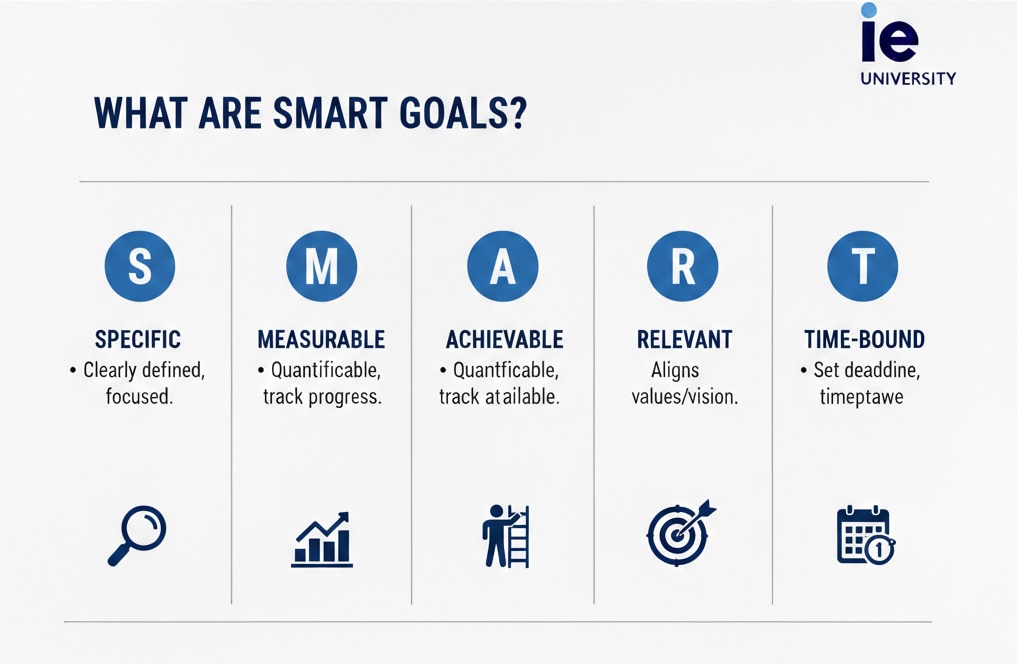 ie
UNIVERSITY

WHAT ARE SMART GOALS?

S
SPECIFIC
• Clearly defined, focused.

M
MEASURABLE
• Quantificable, track progress.

A
ACHIEVABLE
• Quantficable, track atailable.

R
RELEVANT
Aligns values/vision.

T
TIME-BOUND
• Set deaddine, timeptawe

1